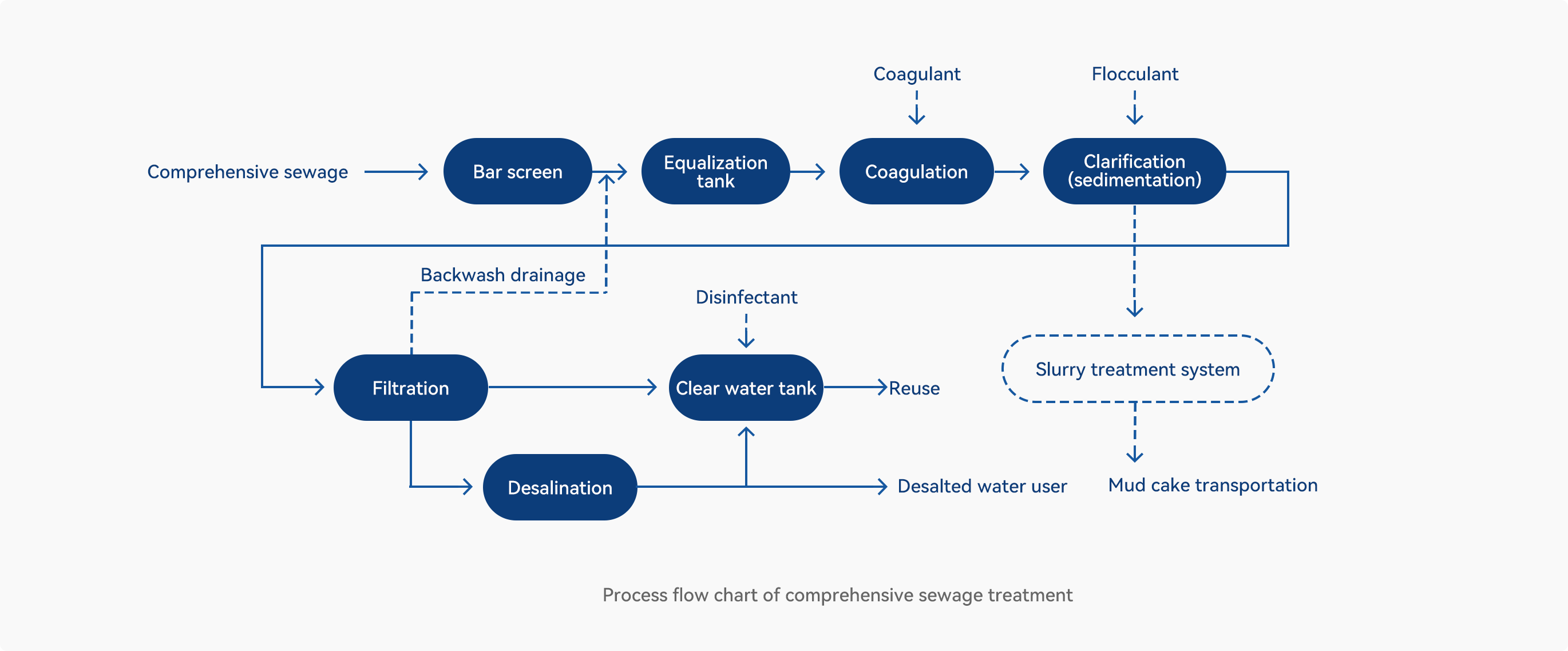 Coagulant

Flocculant

Comprehensive sewage

Bar screen

Equalization tank

Coagulation

Clarification (sedimentation)

Backwash drainage

Disinfectant

Filtration

Clear water tank

Reuse

Slurry treatment system

Desalination

Desalted water user

Mud cake transportation

Process flow chart of comprehensive sewage treatment